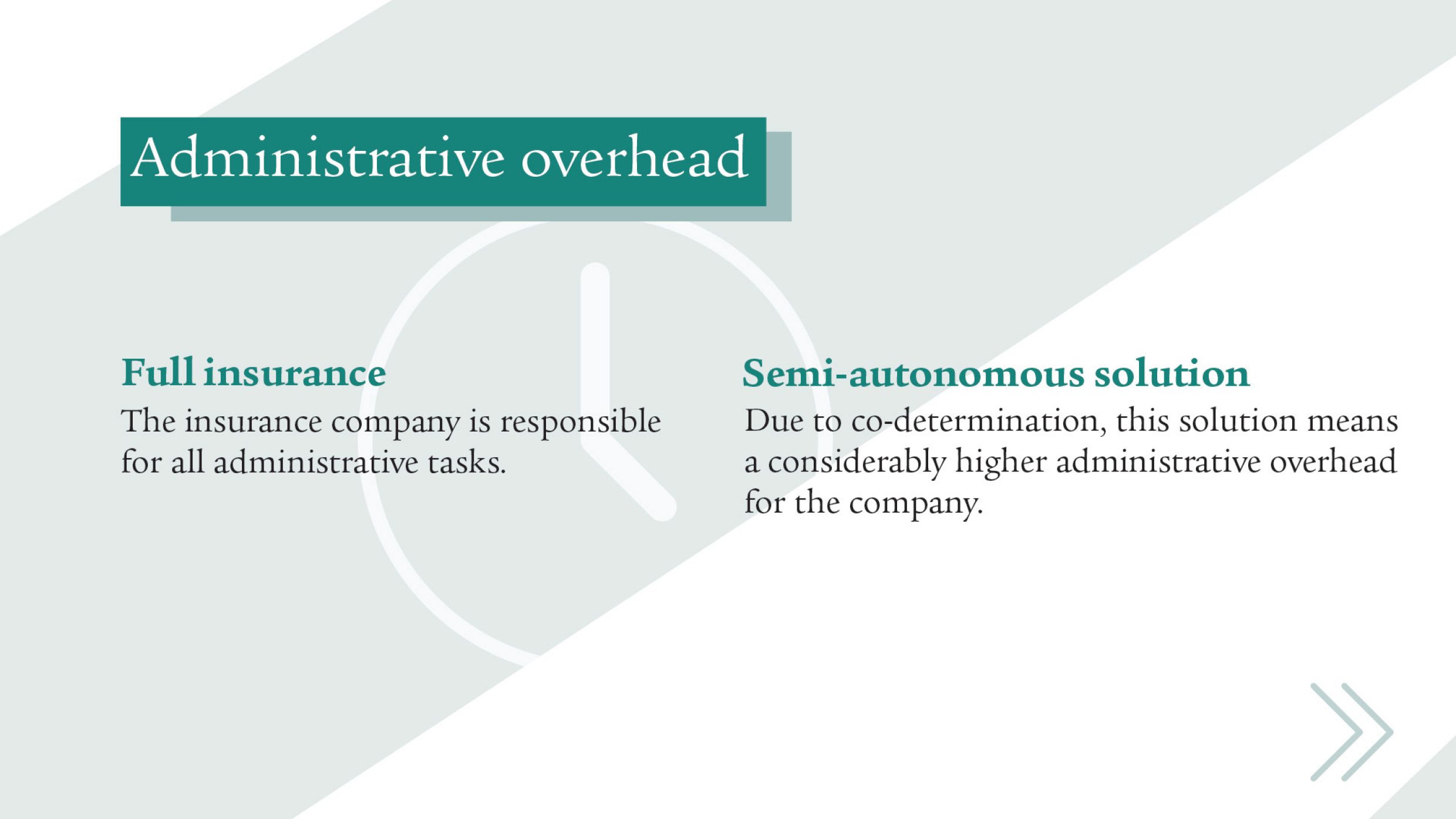 Administrative overhead

Full insurance

The insurance company is responsible for all administrative tasks.

Semi-autonomous solution

Due to co-determination, this solution means a considerably higher administrative overhead for the company.